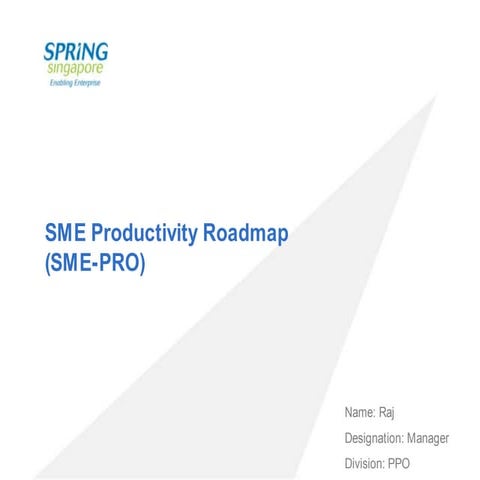 SPRING
singapore
Enabling Enterprise

SME Productivity Roadmap (SME-PRO)

Name: Raj

Designation: Manager

Division: PPO